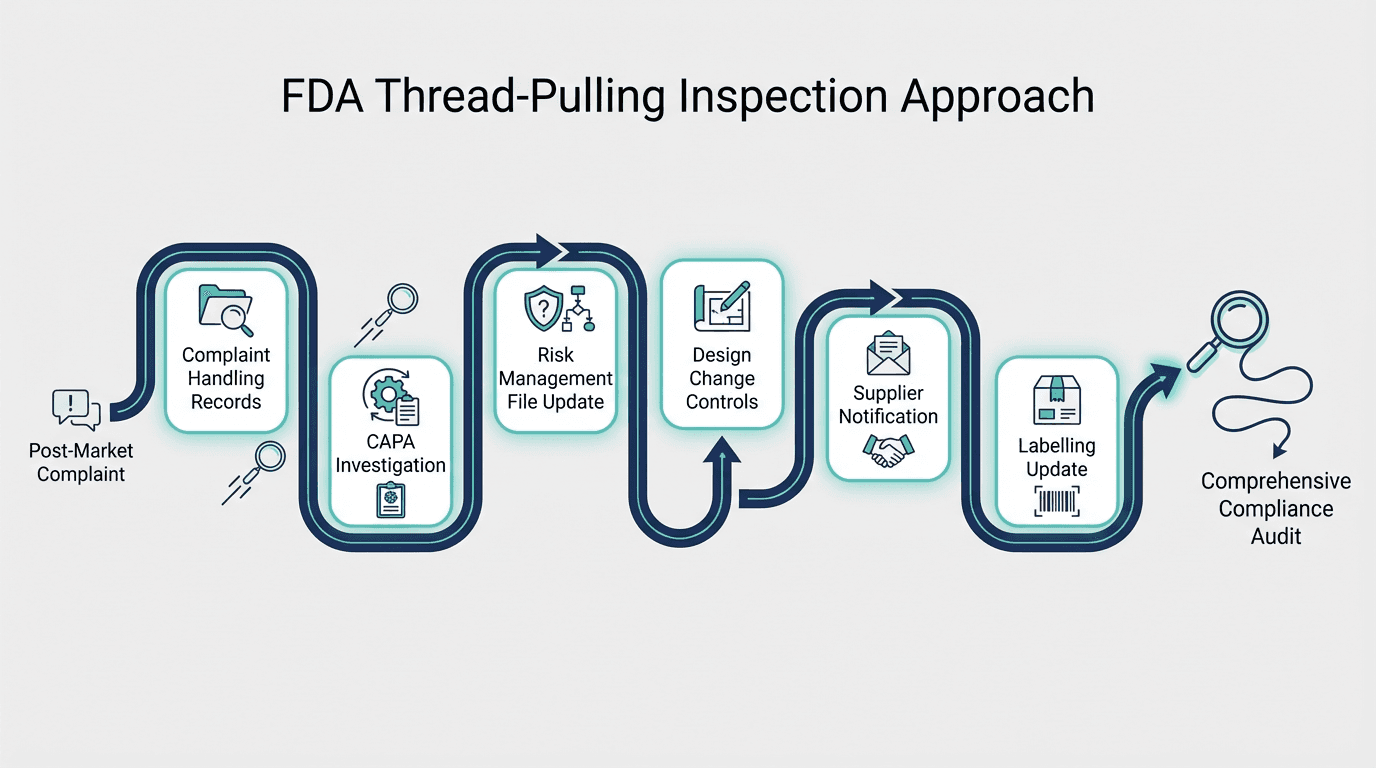 FDA Thread-Pulling Inspection Approach

Post-Market Complaint

Complaint Handling Records

CAPA Investigation

Risk Management File Update

Design Change Controls

Supplier Notification

Labelling Update

Comprehensive Compliance Audit